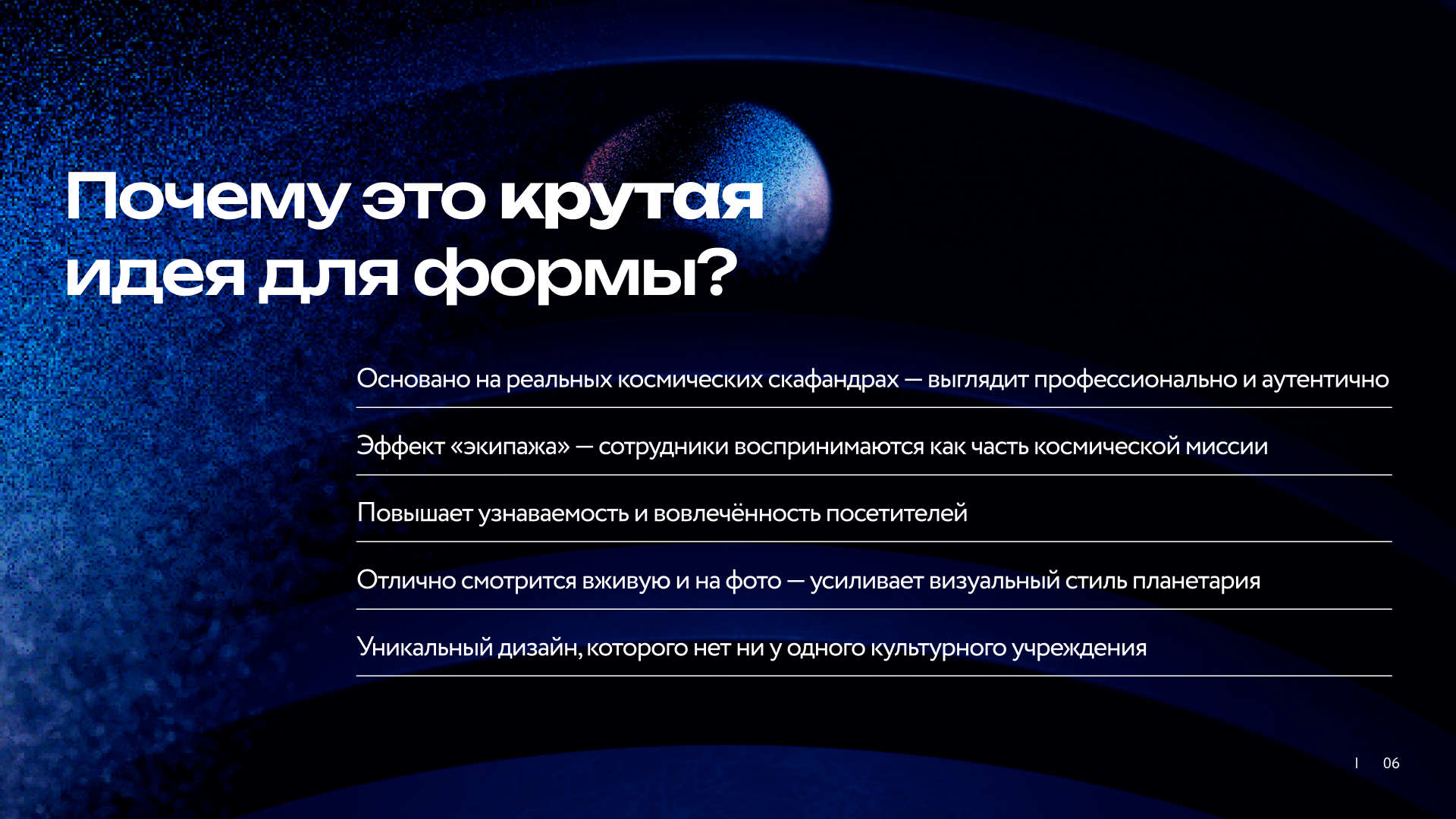 Почему это крутая идея для формы?

Основано на реальных космических скафандрах — выглядит профессионально и аутентично

Эффект «экипажа» — сотрудники воспринимаются как часть космической миссии

Повышает узнаваемость и вовлечённость посетителей

Отлично смотрится вживую и на фото — усиливает визуальный стиль планетария

Уникальный дизайн, которого нет ни у одного культурного учреждения

| 06